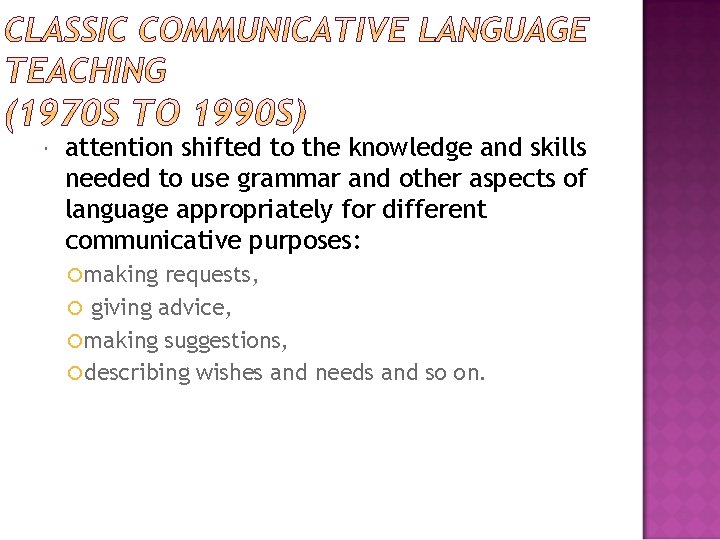 CLASSIC COMMUNICATIVE LANGUAGE TEACHING
(1970S TO 1990S)

attention shifted to the knowledge and skills needed to use grammar and other aspects of language appropriately for different communicative purposes:

making requests,

giving advice,

making suggestions,

describing wishes and needs and so on.